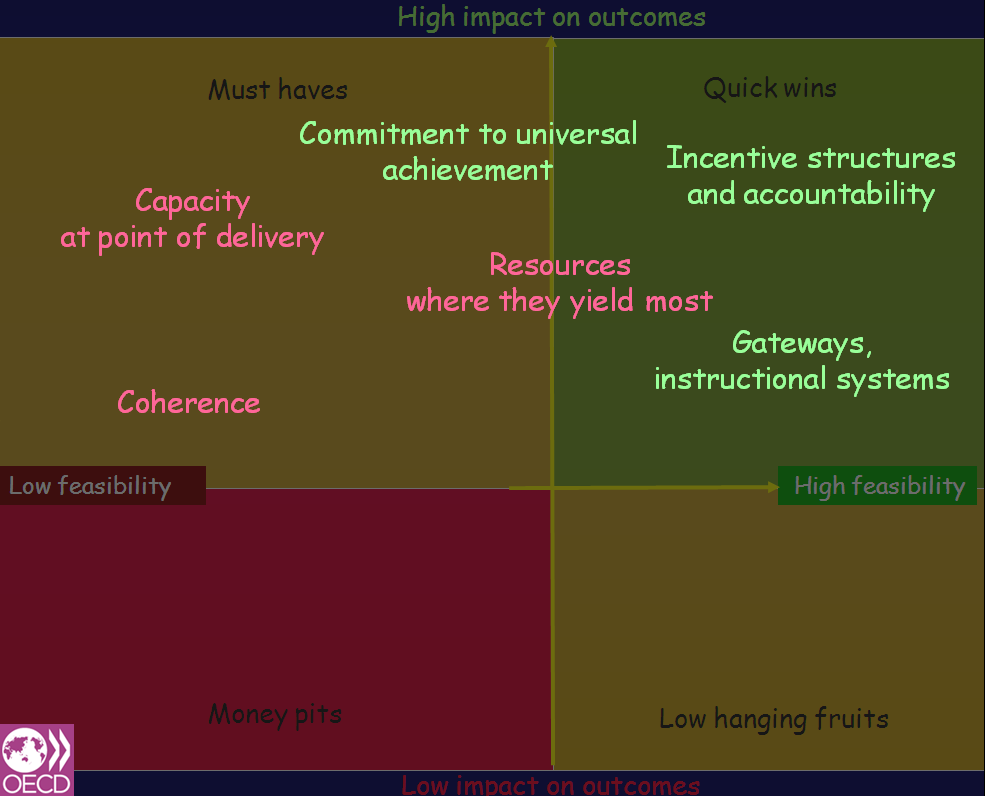 High impact on outcomes

Must haves

Quick wins

Commitment to universal achievement

Incentive structures and accountability

Capacity at point of delivery

Resources where they yield most

Gateways, instructional systems

Coherence

Low feasibility

High feasibility

Money pits

Low hanging fruits

OECD

Low impact on outcomes